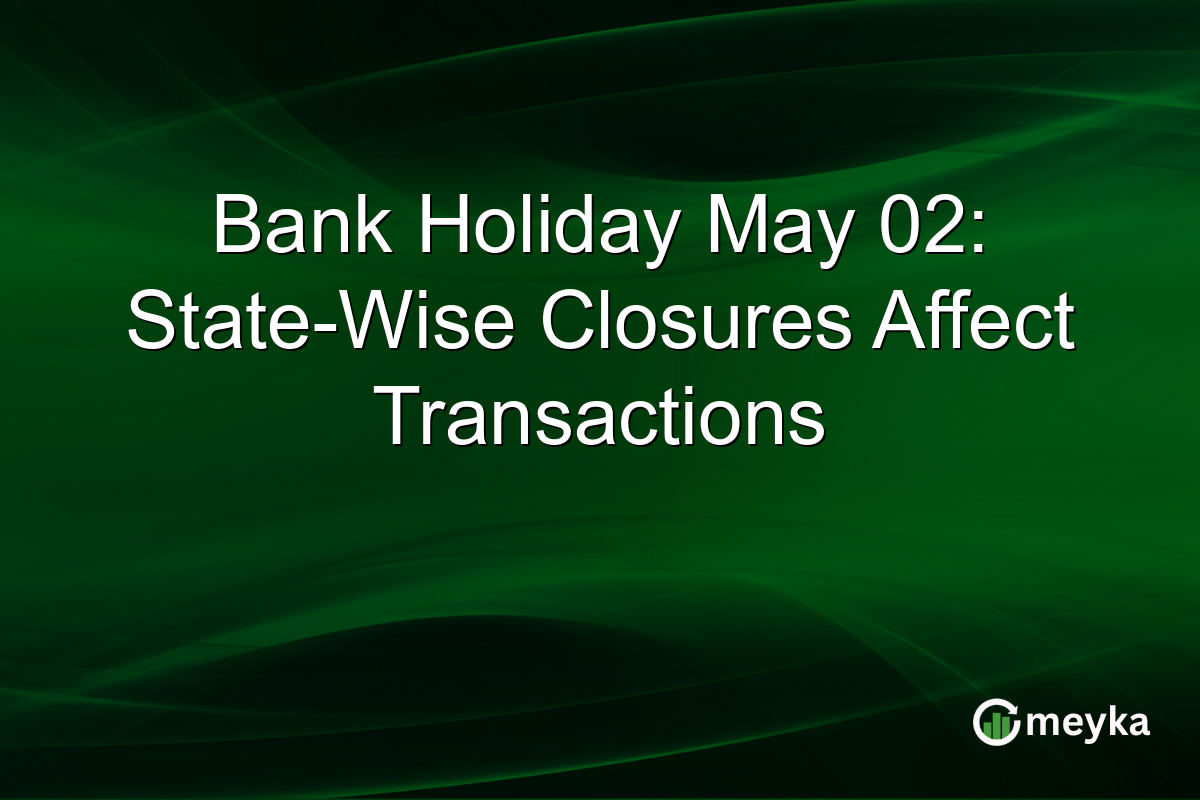 Bank Holiday May 02: State-Wise Closures Affect Transactions

meyka